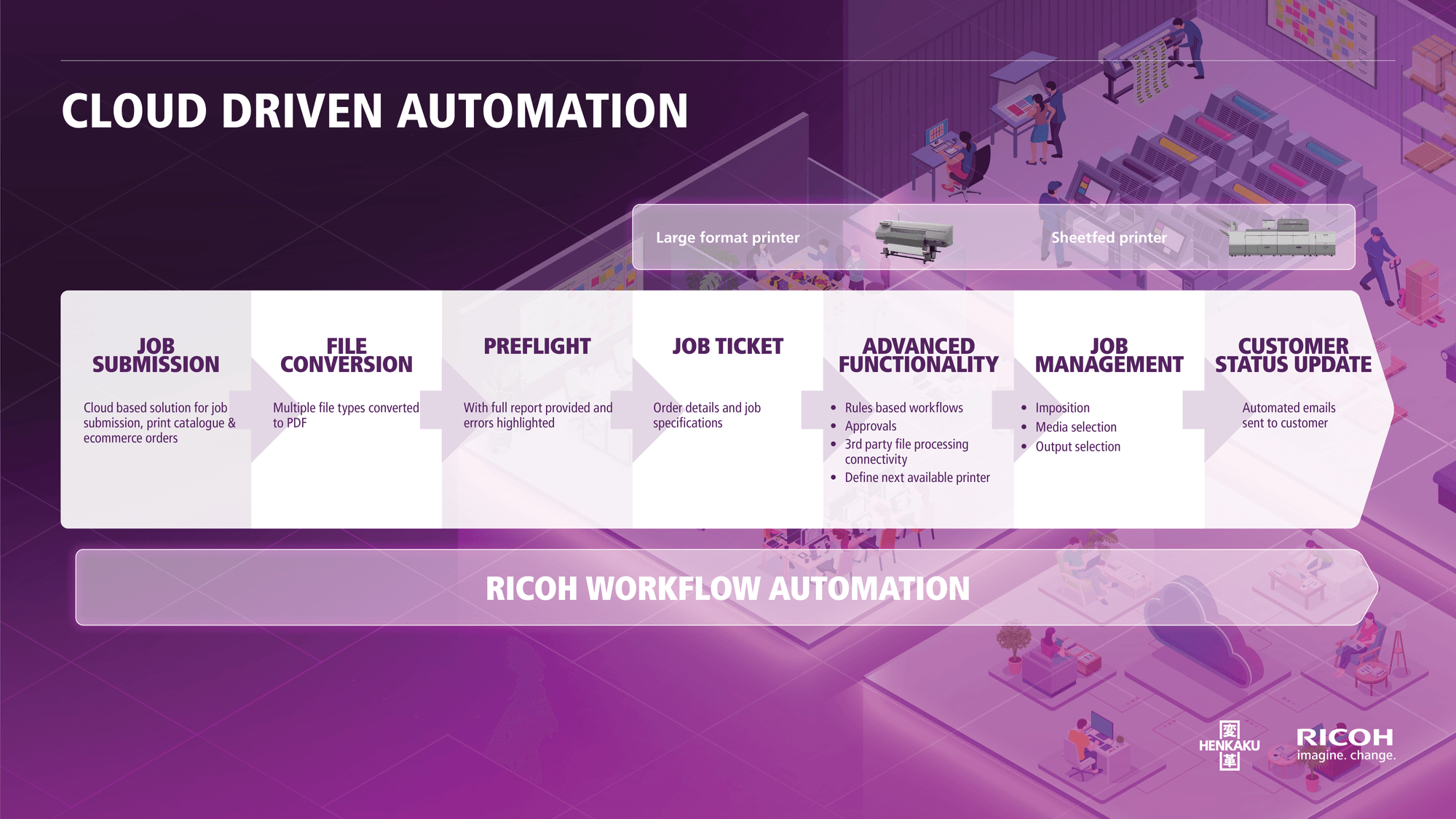 CLOUD DRIVEN AUTOMATION

Large format printer

Sheetfed printer

JOB SUBMISSION

Cloud based solution for job submission, print catalogue & ecommerce orders

FILE CONVERSION

Multiple file types converted to PDF

PREFLIGHT

With full report provided and errors highlighted

JOB TICKET

Order details and job specifications

ADVANCED FUNCTIONALITY

• Rules based workflows
• Approvals
• 3rd party file processing connectivity
• Define next available printer

JOB MANAGEMENT

• Imposition
• Media selection
• Output selection

CUSTOMER STATUS UPDATE

Automated emails sent to customer

RICOH WORKFLOW AUTOMATION

変 HENKAKU 革

RICOH
imagine. change.